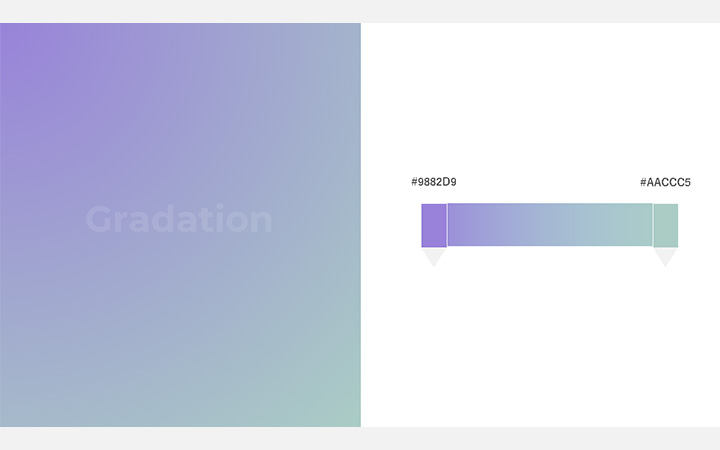 Gradation

#9882D9

#AACCC5